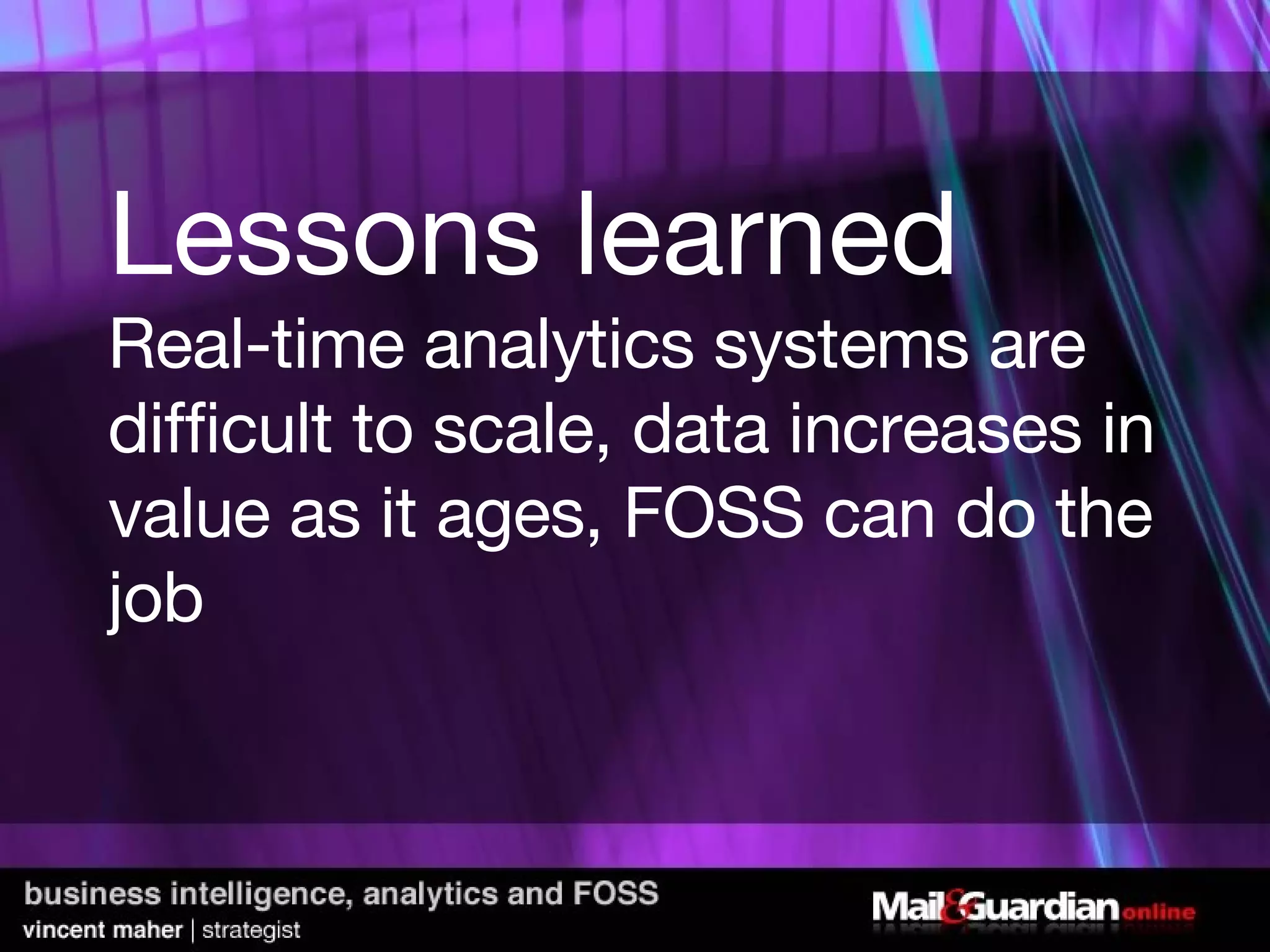 Lessons learned

Real-time analytics systems are difficult to scale, data increases in value as it ages, FOSS can do the job

business intelligence, analytics and FOSS
vincent maher | strategist

Mail&Guardian online